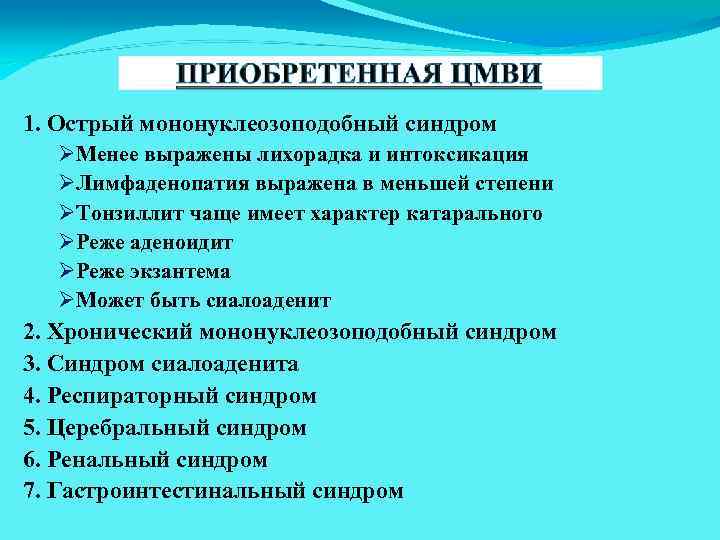 ПРИОБРЕТЕННАЯ ЦМВИ

1. Острый мононуклеозоподобный синдром
➢Менее выражены лихорадка и интоксикация
➢Лимфаденопатия выражена в меньшей степени
➢Тонзиллит чаще имеет характер катарального
➢Реже аденоидит
➢Реже экзантема
➢Может быть сиалоаденит
2. Хронический мононуклеозоподобный синдром
3. Синдром сиалоаденита
4. Респираторный синдром
5. Церебральный синдром
6. Ренальный синдром
7. Гастроинтестинальный синдром